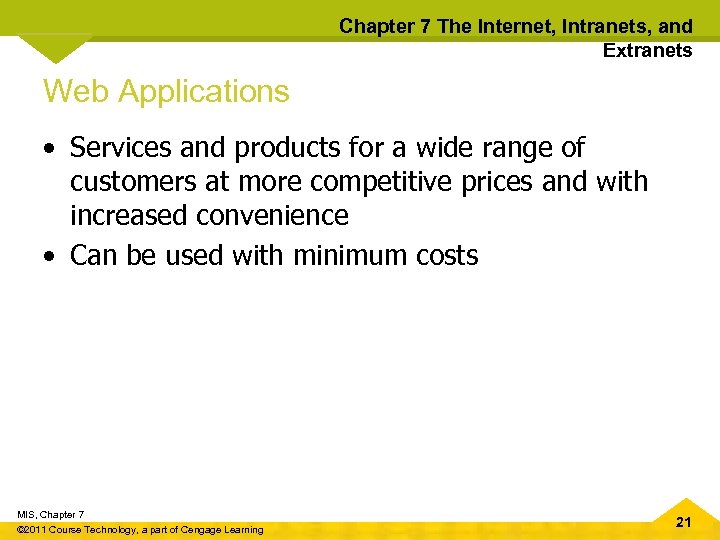 Chapter 7 The Internet, Intranets, and Extranets

Web Applications

• Services and products for a wide range of customers at more competitive prices and with increased convenience
• Can be used with minimum costs

MIS, Chapter 7
©2011 Course Technology, a part of Cengage Learning

21